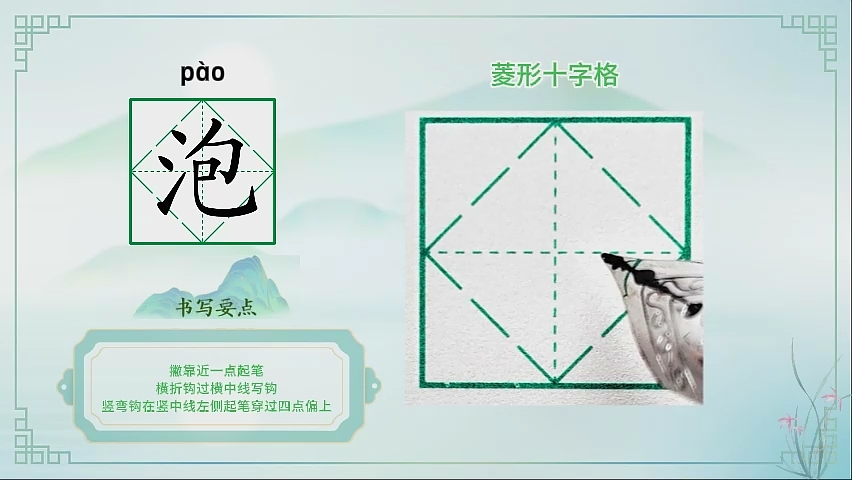 pào

泡

菱形十字格

书写要点

撇靠近一点起笔
横折钩过横中线写钩
竖弯钩在竖中线左侧起笔穿过四点偏上